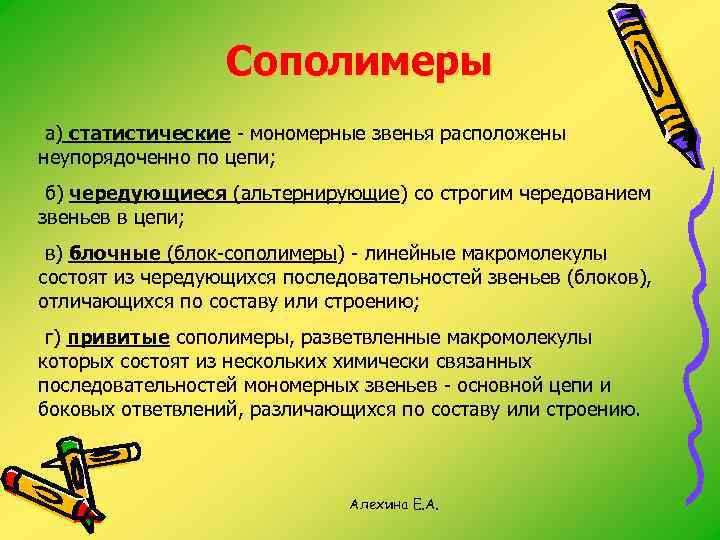 Сополимеры

а) статистические - мономерные звенья расположены неупорядоченно по цепи;

б) чередующиеся (альтернирующие) со строгим чередованием звеньев в цепи;

в) блочные (блок-сополимеры) - линейные макромолекулы состоят из чередующихся последовательностей звеньев (блоков), отличающихся по составу или строению;

г) привитые сополимеры, разветвленные макромолекулы которых состоят из нескольких химически связанных последовательностей мономерных звеньев - основной цепи и боковых ответвлений, различающихся по составу или строению.

Алехина Е.А.